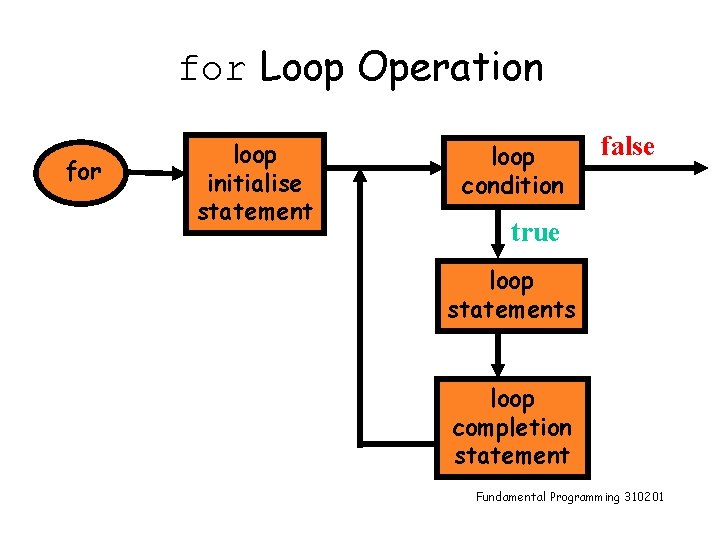 for Loop Operation

for

loop initialise statement

loop condition

false

true

loop statements

loop completion statement

Fundamental Programming 310201